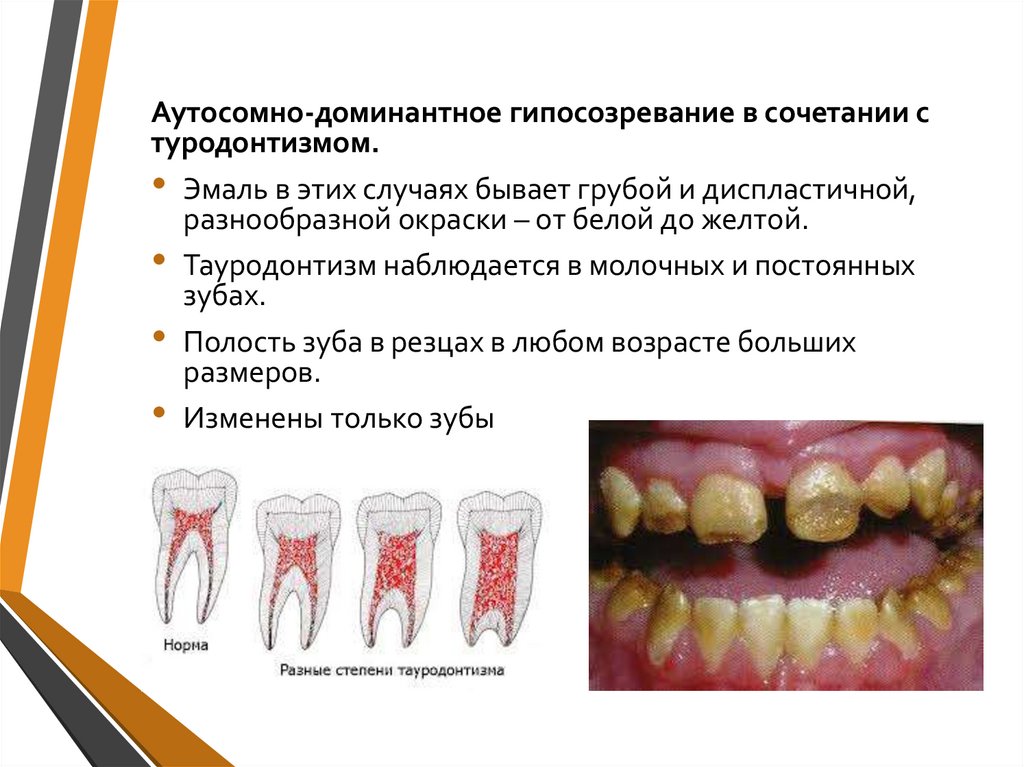 Аутосомно-доминантное гипосозревание в сочетании с туродонтизмом.

• Эмаль в этих случаях бывает грубой и диспластичной, разнообразной окраски – от белой до желтой.

• Тауродонтизм наблюдается в молочных и постоянных зубах.

• Полость зуба в резцах в любом возрасте больших размеров.

• Изменены только зубы

Норма

Разные степени тауродонтизма